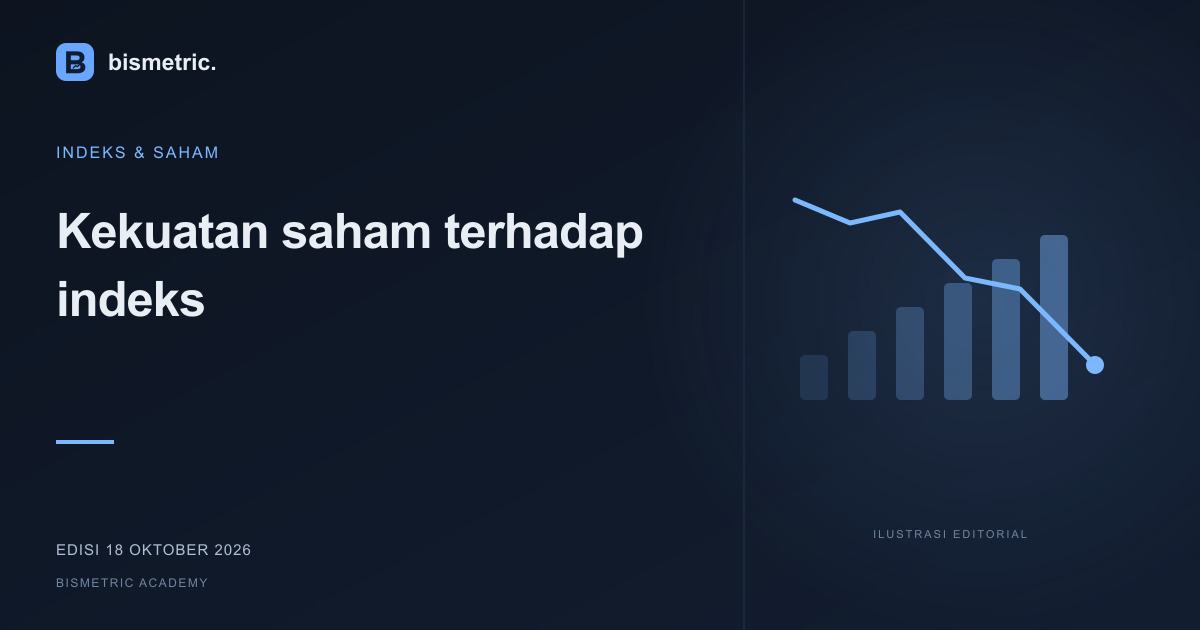 bismetric.

INDEKS & SAHAM

Kekuatan saham terhadap indeks

EDISI 18 OKTOBER 2026

BISMETRIC ACADEMY

ILUSTRASI EDITORIAL